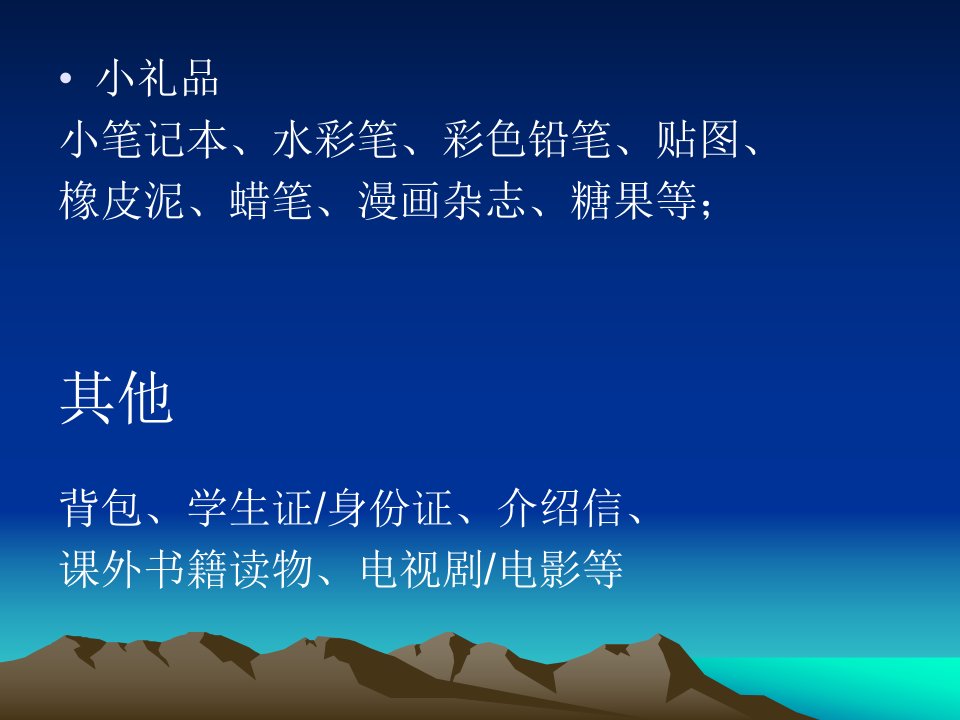 • 小礼品
小笔记本、水彩笔、彩色铅笔、贴图、橡皮泥、蜡笔、漫画杂志、糖果等；

其他

背包、学生证/身份证、介绍信、课外书籍读物、电视剧/电影等